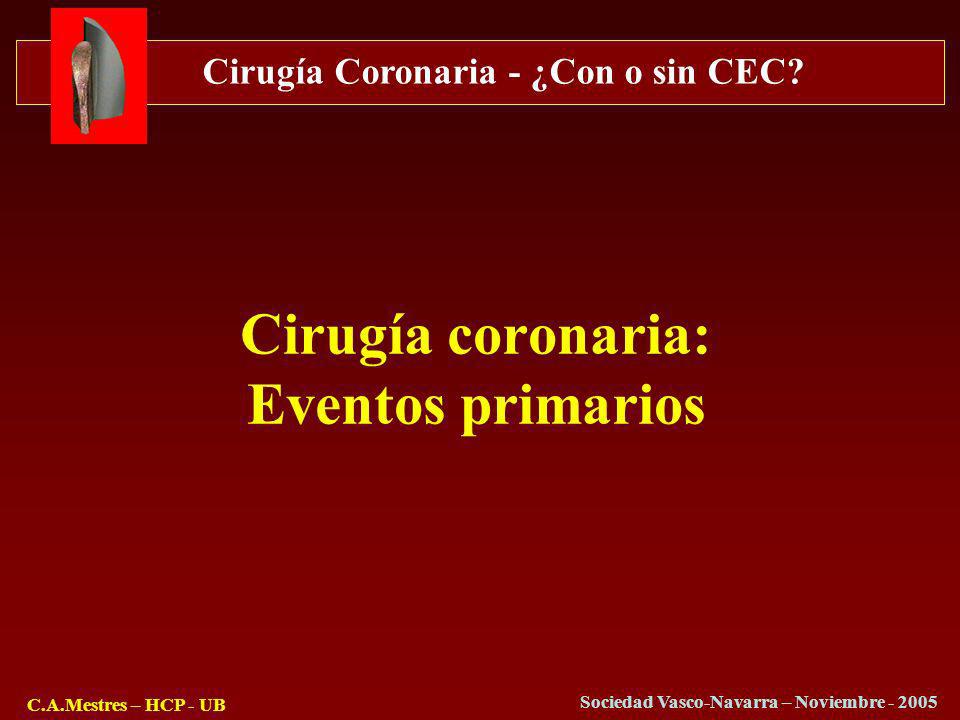 Cirugía Coronaria - ¿Con o sin CEC?

Cirugía coronaria:
Eventos primarios

C.A.Mestres – HCP - UB

Sociedad Vasco-Navarra – Noviembre - 2005